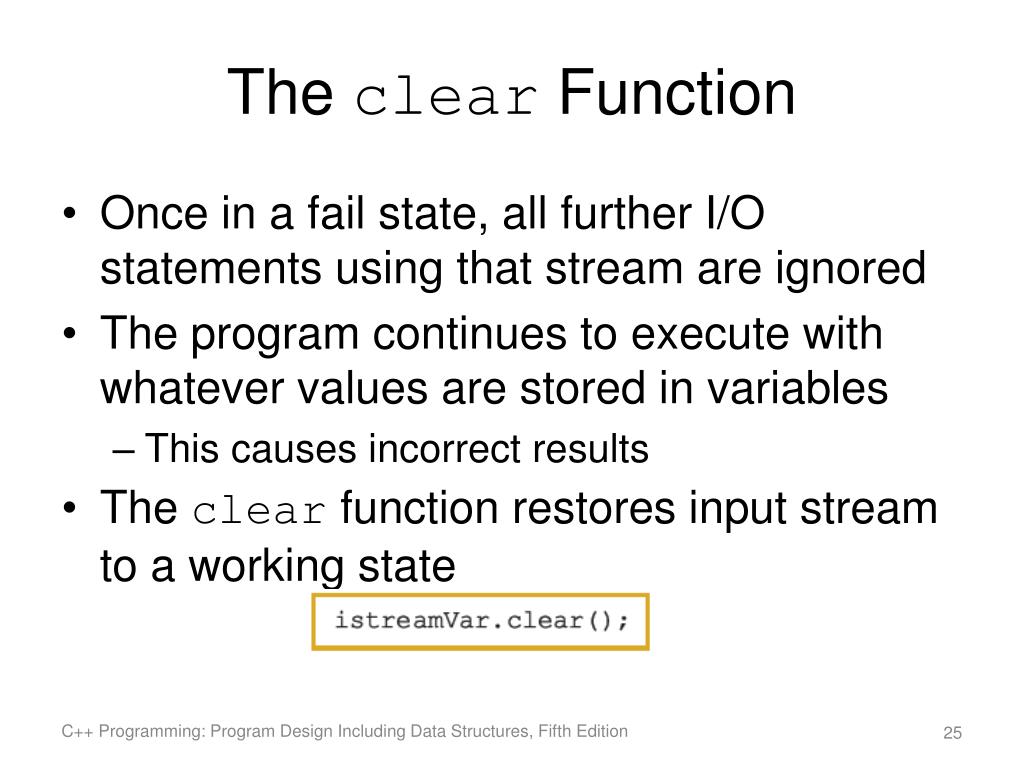 The clear Function

• Once in a fail state, all further I/O statements using that stream are ignored
• The program continues to execute with whatever values are stored in variables
– This causes incorrect results
• The clear function restores input stream to a working state

istreamVar.clear();

C++ Programming: Program Design Including Data Structures, Fifth Edition

25